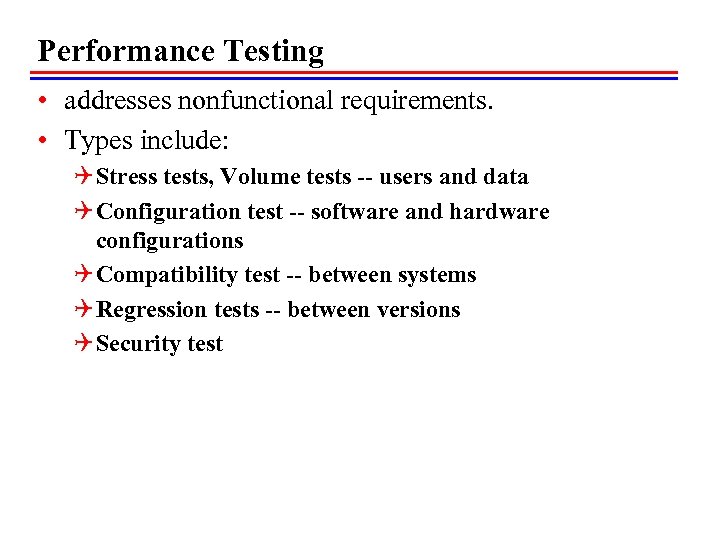 Performance Testing

• addresses nonfunctional requirements.

• Types include:

Stress tests, Volume tests -- users and data

Configuration test -- software and hardware configurations

Compatibility test -- between systems

Regression tests -- between versions

Security test